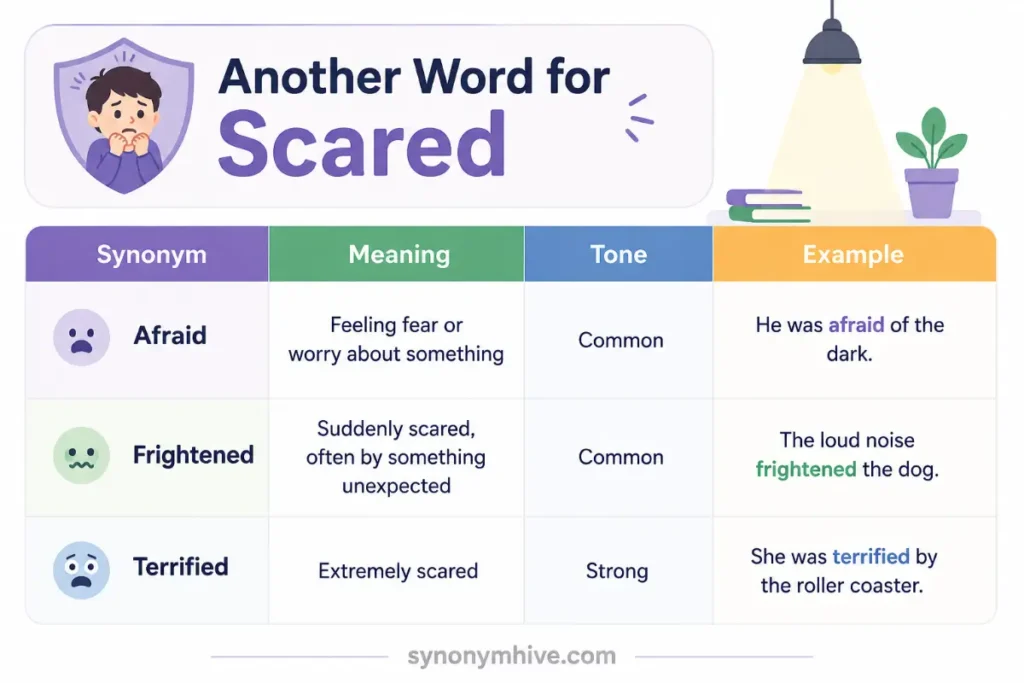 Another Word for Scared

| Synonym | Meaning | Tone | Example |
|---|---|---|---|
| Afraid | Feeling fear or worry about something | Common | He was afraid of the dark. |
| Frightened | Suddenly scared, often by something unexpected | Common | The loud noise frightened the dog. |
| Terrified | Extremely scared | Strong | She was terrified by the roller coaster. |

synonymhive.com